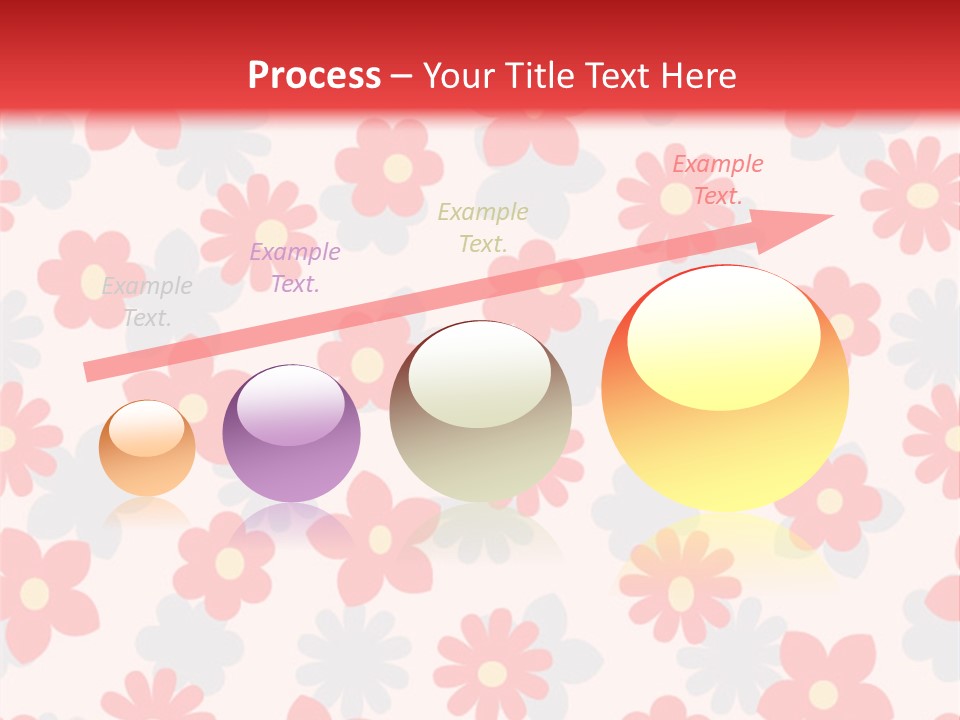 Process – Your Title Text Here

Example Text.

Example Text.

Example Text.

Example Text.